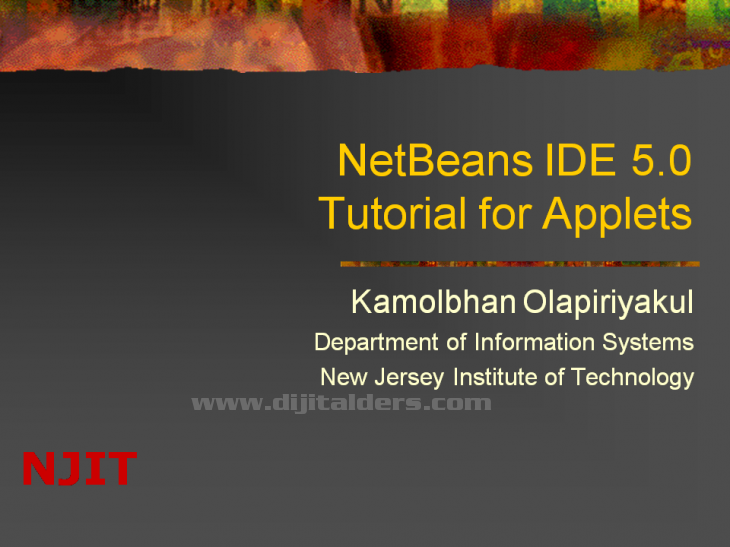 NetBeans IDE 5.0
Tutorial for Applets

Kamolbhan Olapiriyakul

Department of Information Systems

New Jersey Institute of Technology

www.dijitalders.com

NJIT